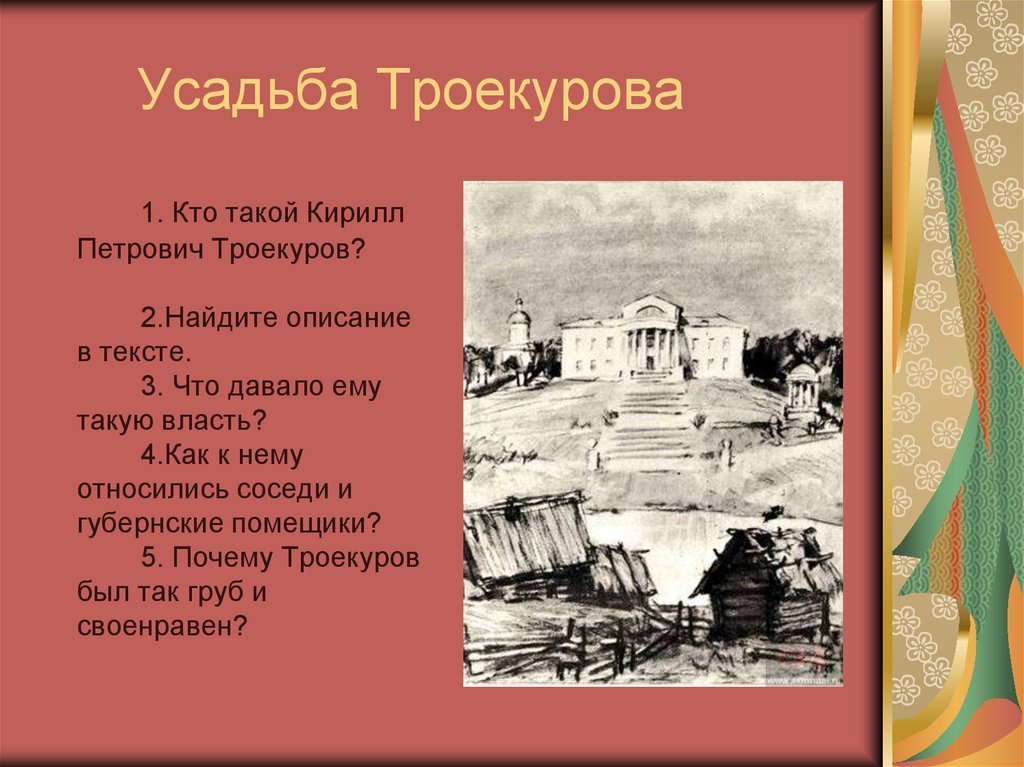 Усадьба Троекурова

1. Кто такой Кирилл Петрович Троекуров?

2.Найдите описание в тексте.

3. Что давало ему такую власть?

4.Как к нему относились соседи и губернские помещики?

5. Почему Троекуров был так груб и своенравен?